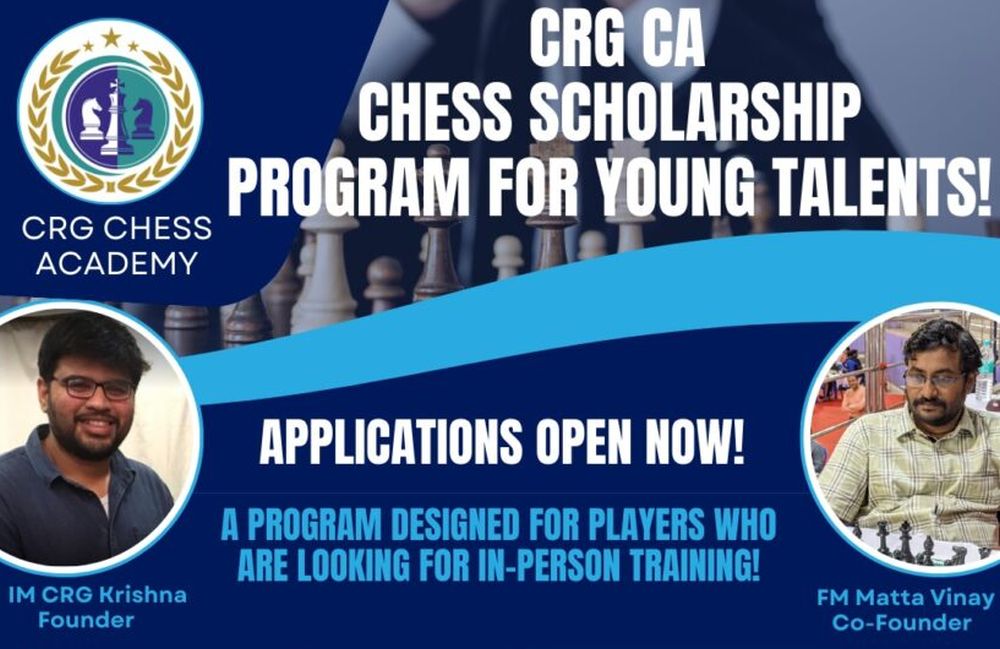 CRG CHESS ACADEMY

CRG CA
CHESS SCHOLARSHIP
PROGRAM FOR YOUNG TALENTS!

APPLICATIONS OPEN NOW!

A PROGRAM DESIGNED FOR PLAYERS WHO ARE LOOKING FOR IN-PERSON TRAINING!

IM CRG Krishna
Founder

FM Matta Vinay
Co-Founder